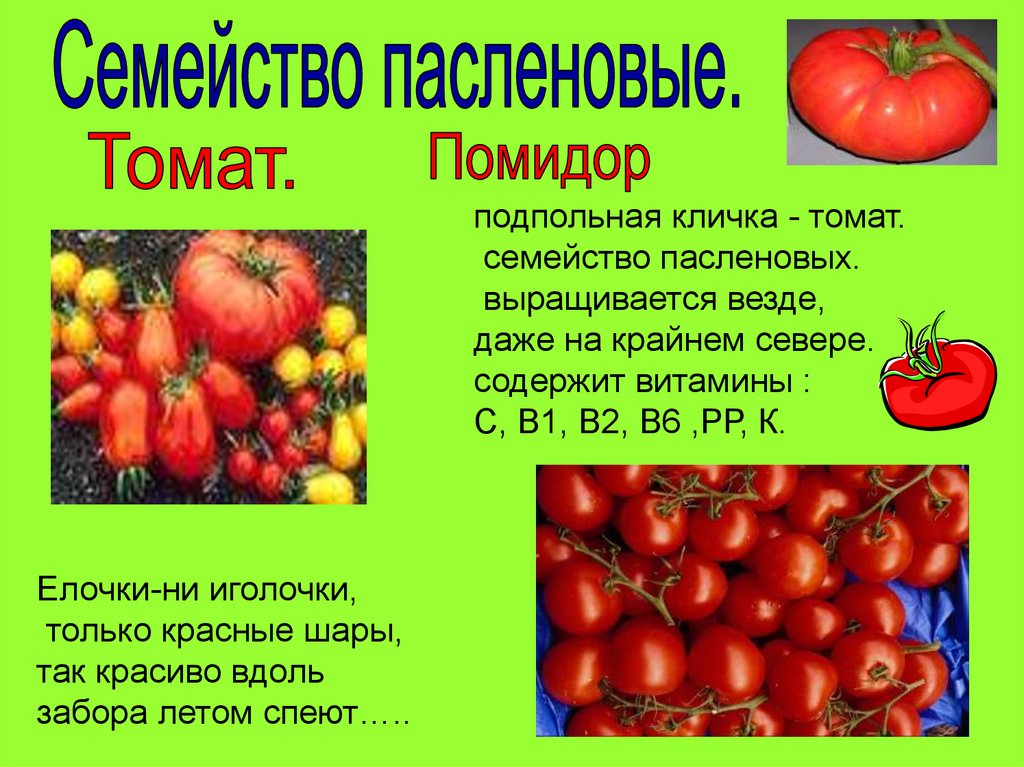 Семейство пасленовые.

Томат.

Помидор

подпольная кличка - томат.
семейство пасленовых.
выращивается везде,
даже на крайнем севере.
содержит витамины :
С, В1, В2, В6 ,РР, К.

Елочки-ни иголочки,
только красные шары,
так красиво вдоль
забора летом спеют…..